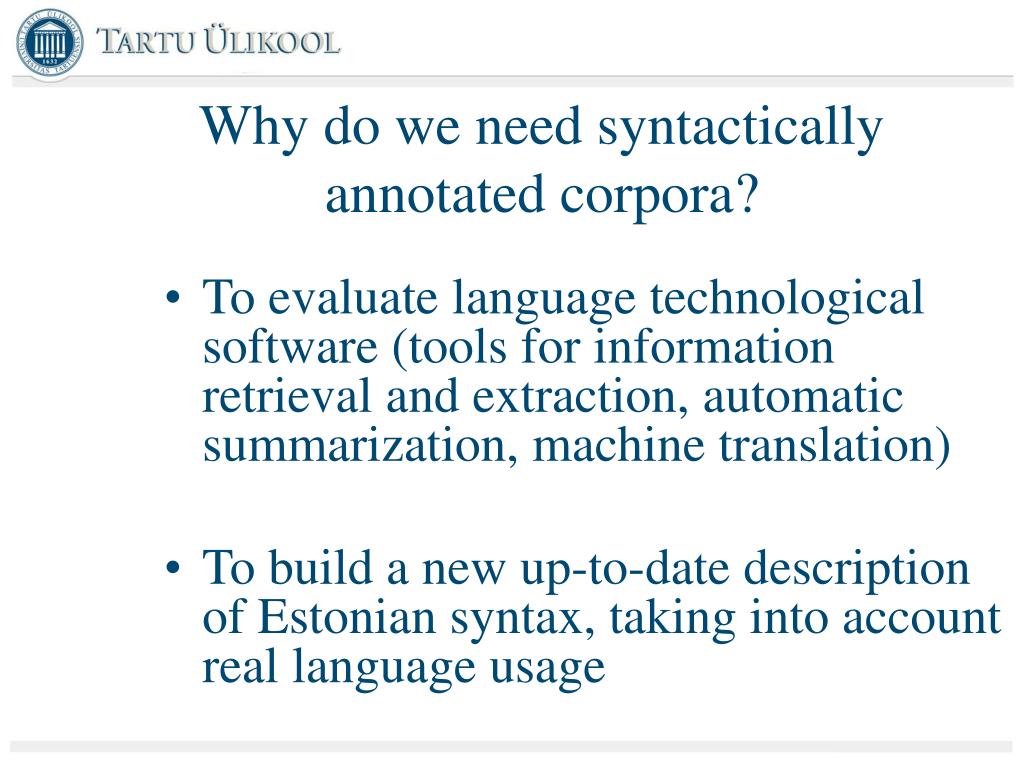 TARTU ÜLIKOOL

Why do we need syntactically annotated corpora?

• To evaluate language technological software (tools for information retrieval and extraction, automatic summarization, machine translation)

• To build a new up-to-date description of Estonian syntax, taking into account real language usage